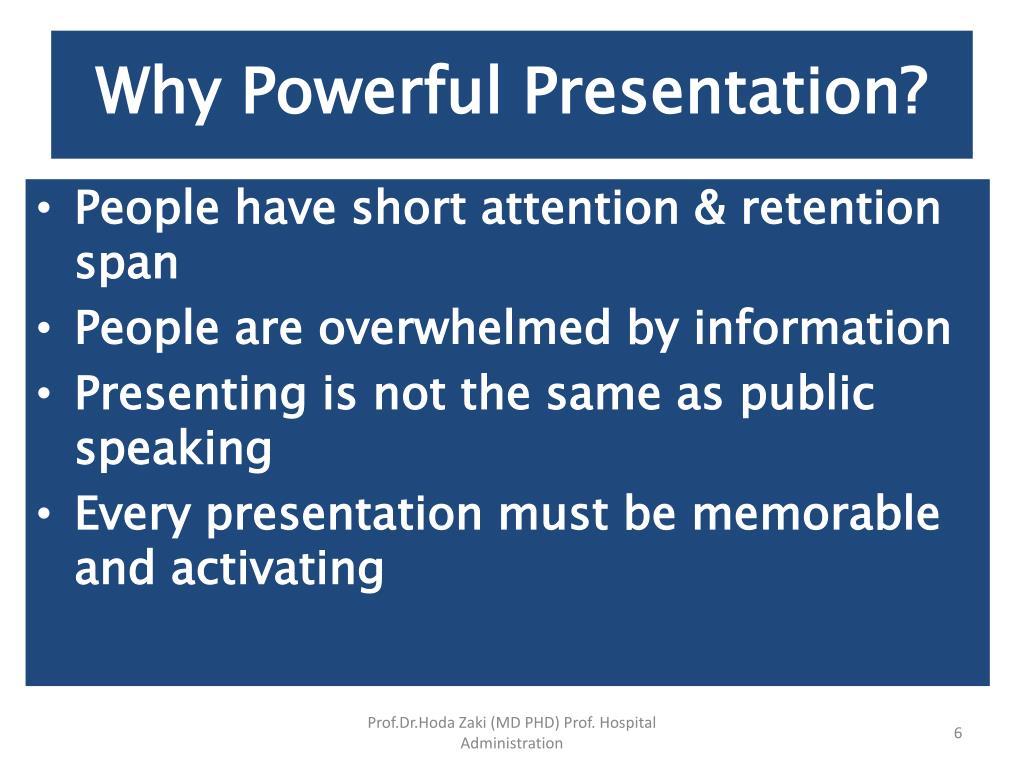 Why Powerful Presentation?

• People have short attention & retention span
• People are overwhelmed by information
• Presenting is not the same as public speaking
• Every presentation must be memorable and activating

Prof.Dr.Hoda Zaki (MD PHD) Prof. Hospital Administration

6